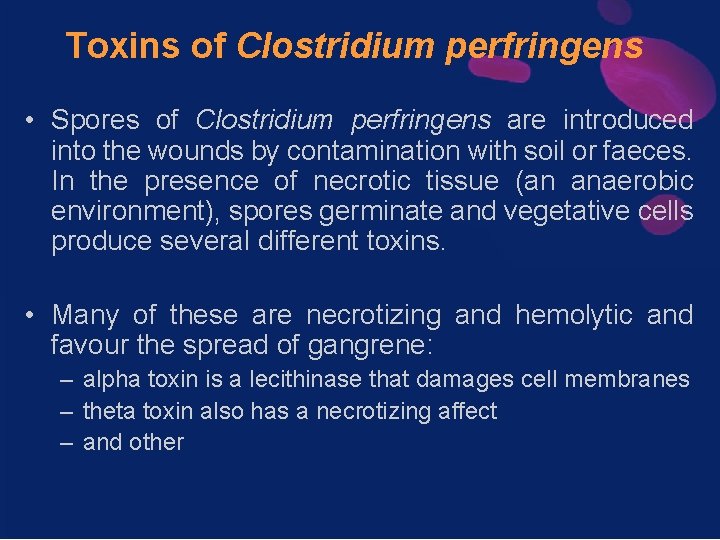 Toxins of Clostridium perfringens

• Spores of Clostridium perfringens are introduced into the wounds by contamination with soil or faeces. In the presence of necrotic tissue (an anaerobic environment), spores germinate and vegetative cells produce several different toxins.

• Many of these are necrotizing and hemolytic and favour the spread of gangrene:
– alpha toxin is a lecithinase that damages cell membranes
– theta toxin also has a necrotizing affect
– and other